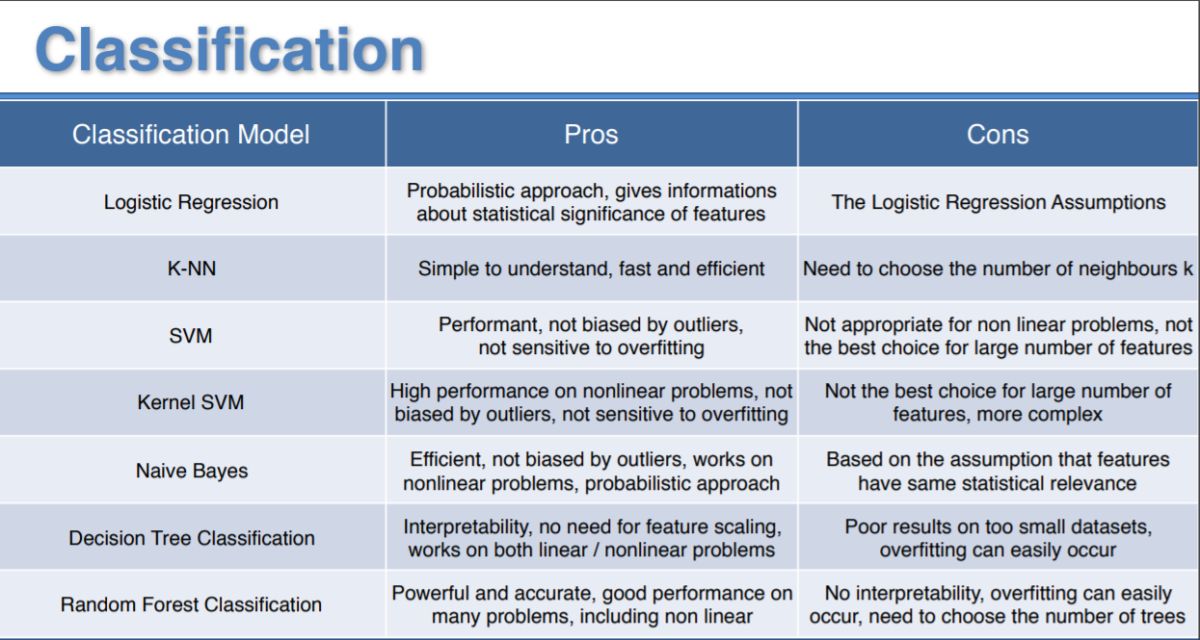 Classification

| Classification Model | Pros | Cons |
|---|---|---|
| Logistic Regression | Probabilistic approach, gives informations about statistical significance of features | The Logistic Regression Assumptions |
| K-NN | Simple to understand, fast and efficient | Need to choose the number of neighbours k |
| SVM | Performant, not biased by outliers, not sensitive to overfitting | Not appropriate for non linear problems, not the best choice for large number of features |
| Kernel SVM | High performance on nonlinear problems, not biased by outliers, not sensitive to overfitting | Not the best choice for large number of features, more complex |
| Naive Bayes | Efficient, not biased by outliers, works on nonlinear problems, probabilistic approach | Based on the assumption that features have same statistical relevance |
| Decision Tree Classification | Interpretability, no need for feature scaling, works on both linear / nonlinear problems | Poor results on too small datasets, overfitting can easily occur |
| Random Forest Classification | Powerful and accurate, good performance on many problems, including non linear | No interpretability, overfitting can easily occur, need to choose the number of trees |